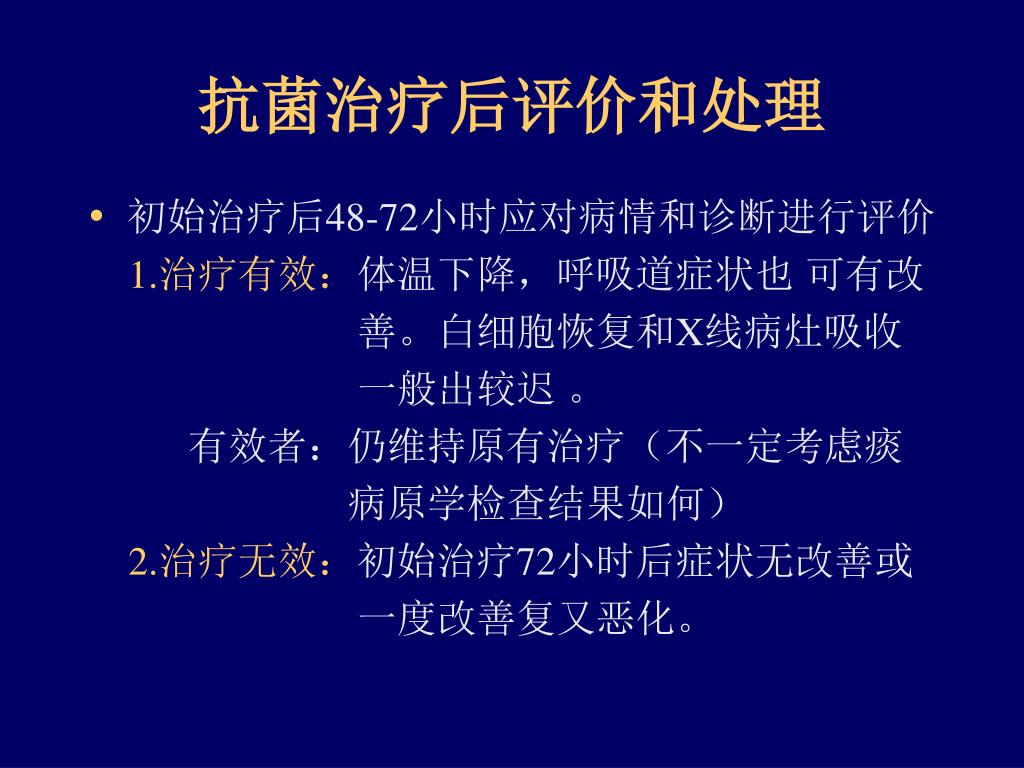 抗菌治疗后评价和处理

• 初始治疗后48-72小时应对病情和诊断进行评价

1.治疗有效：体温下降，呼吸道症状也 可有改善。白细胞恢复和X线病灶吸收一般出较迟 。

有效者：仍维持原有治疗（不一定考虑痰病原学检查结果如何）

2.治疗无效：初始治疗72小时后症状无改善或一度改善复又恶化。